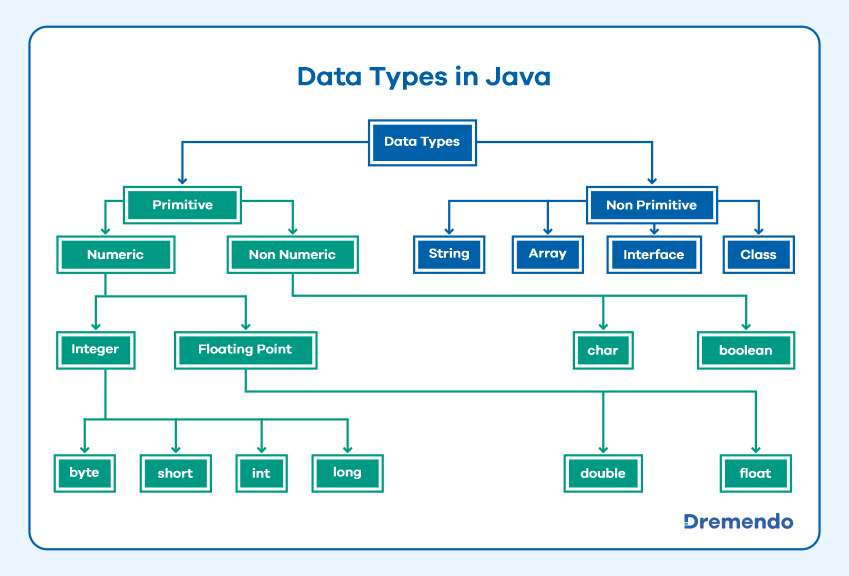 Data Types in Java

Data Types

Primitive

Non Primitive

Numeric

Non Numeric

String

Array

Interface

Class

Integer

Floating Point

char

boolean

byte

short

int

long

double

float

Dremendo